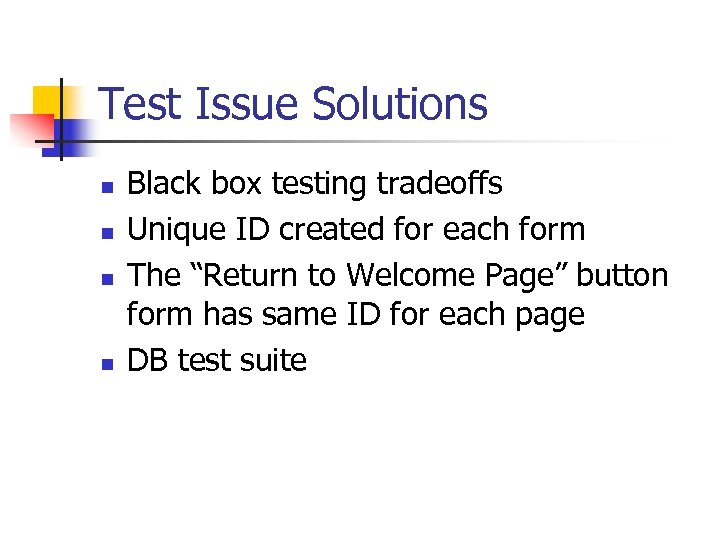 Test Issue Solutions

- Black box testing tradeoffs
- Unique ID created for each form
- The “Return to Welcome Page” button form has same ID for each page
- DB test suite